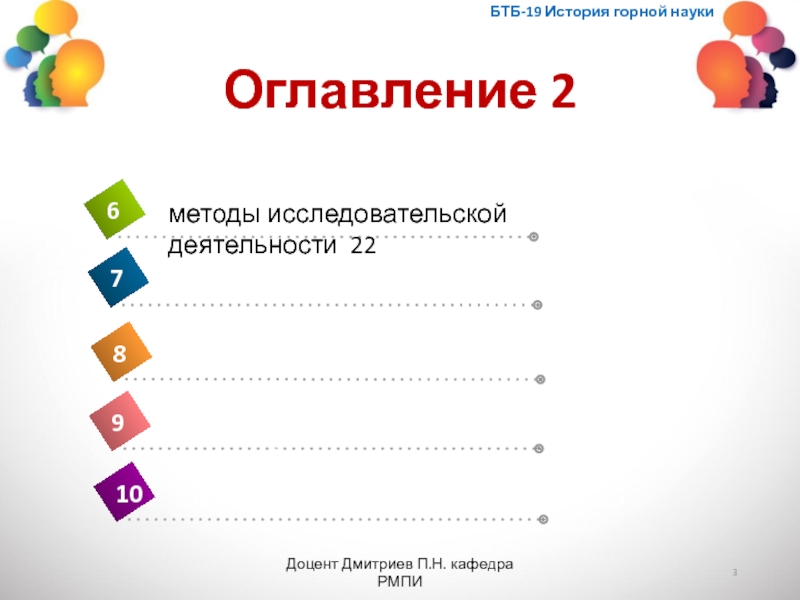 БТБ-19 История горной науки

Оглавление 2

6 методы исследовательской деятельности 22

7

8

9

10

Доцент Дмитриев П.Н. кафедра РМПИ

3